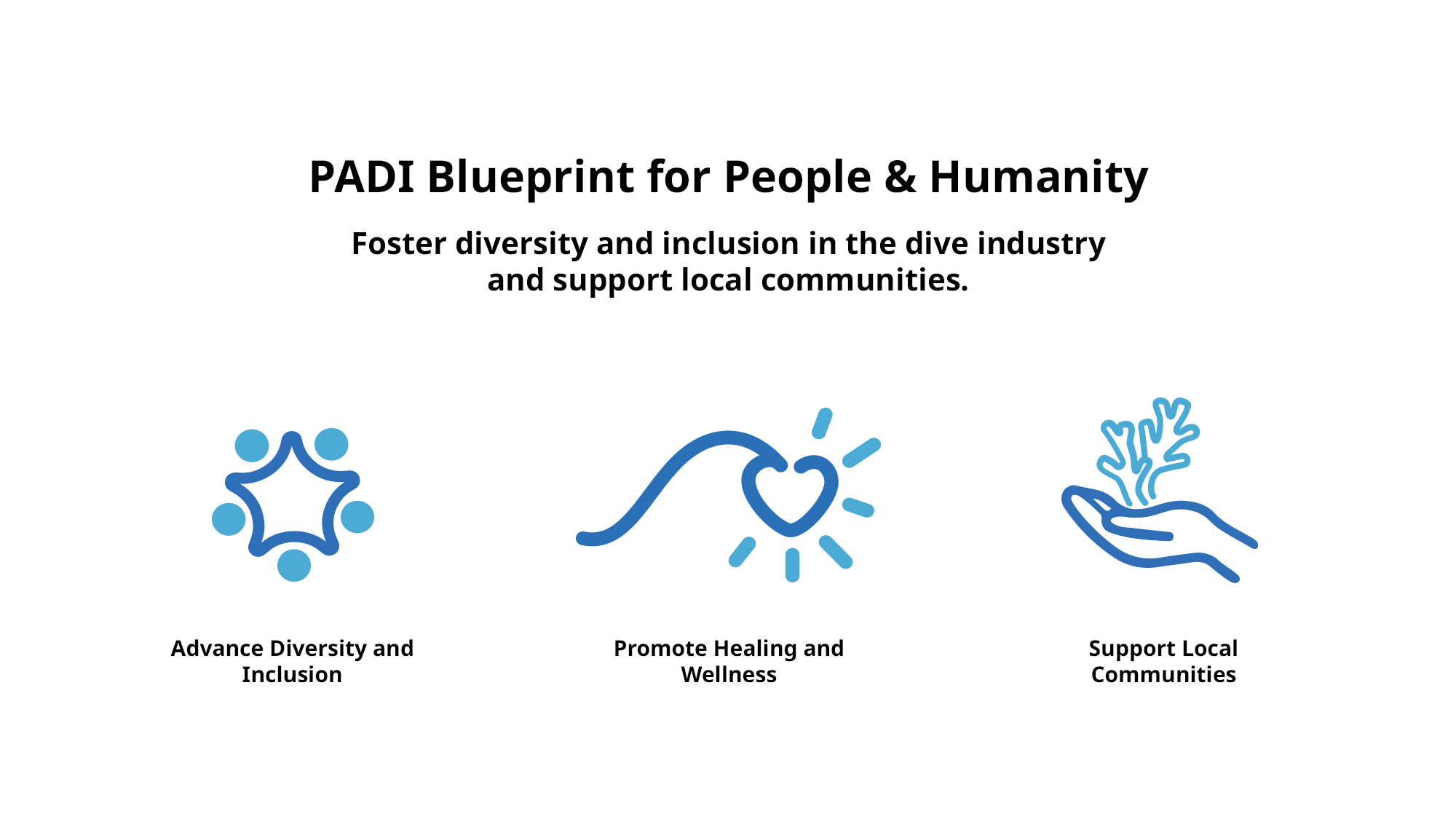 PADI Blueprint for People & Humanity

Foster diversity and inclusion in the dive industry and support local communities.

Advance Diversity and Inclusion

Promote Healing and Wellness

Support Local Communities